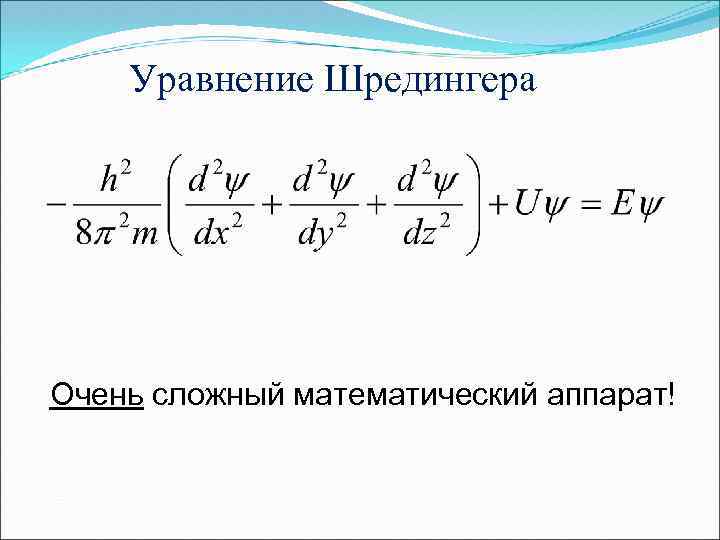 Уравнение Шредингера

$-\frac{h^2}{8\pi^2 m}\left(\frac{d^2\psi}{dx^2}+\frac{d^2\psi}{dy^2}+\frac{d^2\psi}{dz^2}\right)+U\psi=E\psi$

Очень сложный математический аппарат!